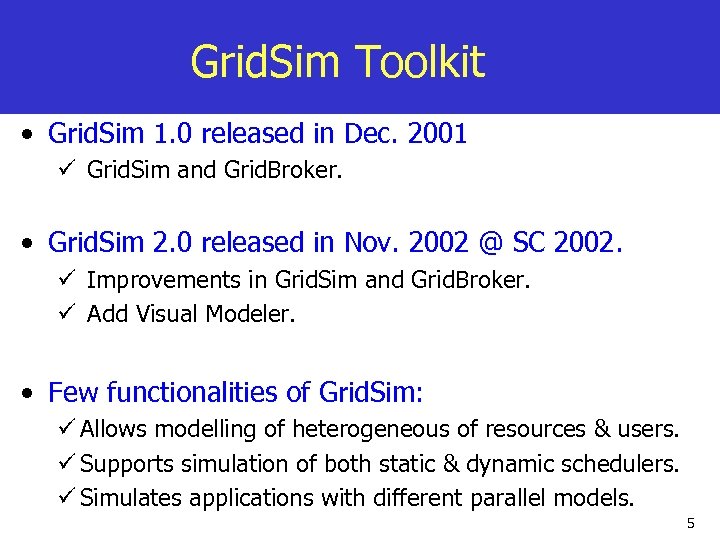 GridSim Toolkit

• GridSim 1.0 released in Dec. 2001
 ✓ GridSim and GridBroker.

• GridSim 2.0 released in Nov. 2002 @ SC 2002.
 ✓ Improvements in GridSim and GridBroker.
 ✓ Add Visual Modeler.

• Few functionalities of GridSim:
 ✓ Allows modelling of heterogeneous of resources & users.
 ✓ Supports simulation of both static & dynamic schedulers.
 ✓ Simulates applications with different parallel models.

5